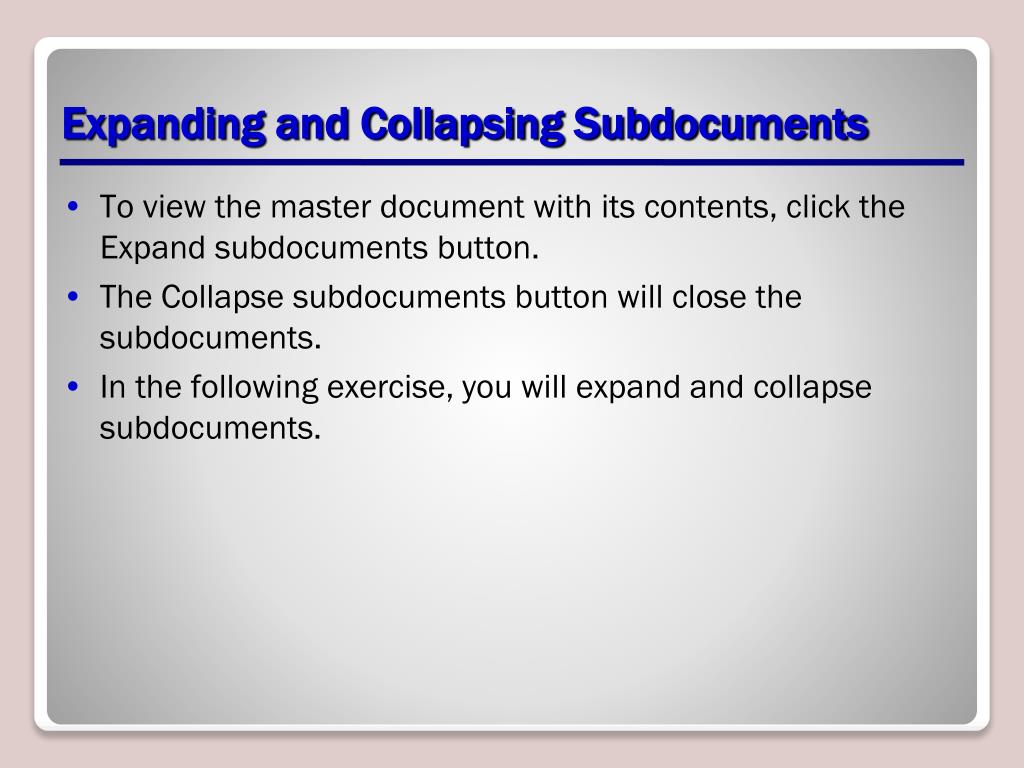 Expanding and Collapsing Subdocuments

• To view the master document with its contents, click the Expand subdocuments button.
• The Collapse subdocuments button will close the subdocuments.
• In the following exercise, you will expand and collapse subdocuments.